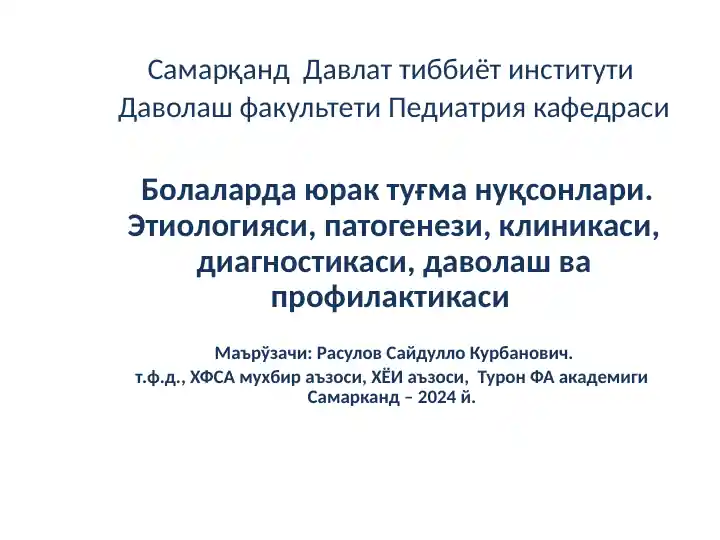 Самарқанд Давлат тиббиёт институти
Даволаш факультети Педиатрия кафедраси

Болаларда юрак туғма нуқсонлари. Этиологияси, патогенези, клиникаси, диагностикаси, даволаш ва профилактикаси

Маърўзачи: Расулов Сайдулло Курбанович.
т.ф.д., ХФСА мухбир аъзоси, ХЁИ аъзоси, Турон ФА академиги
Самарканд – 2024 й.